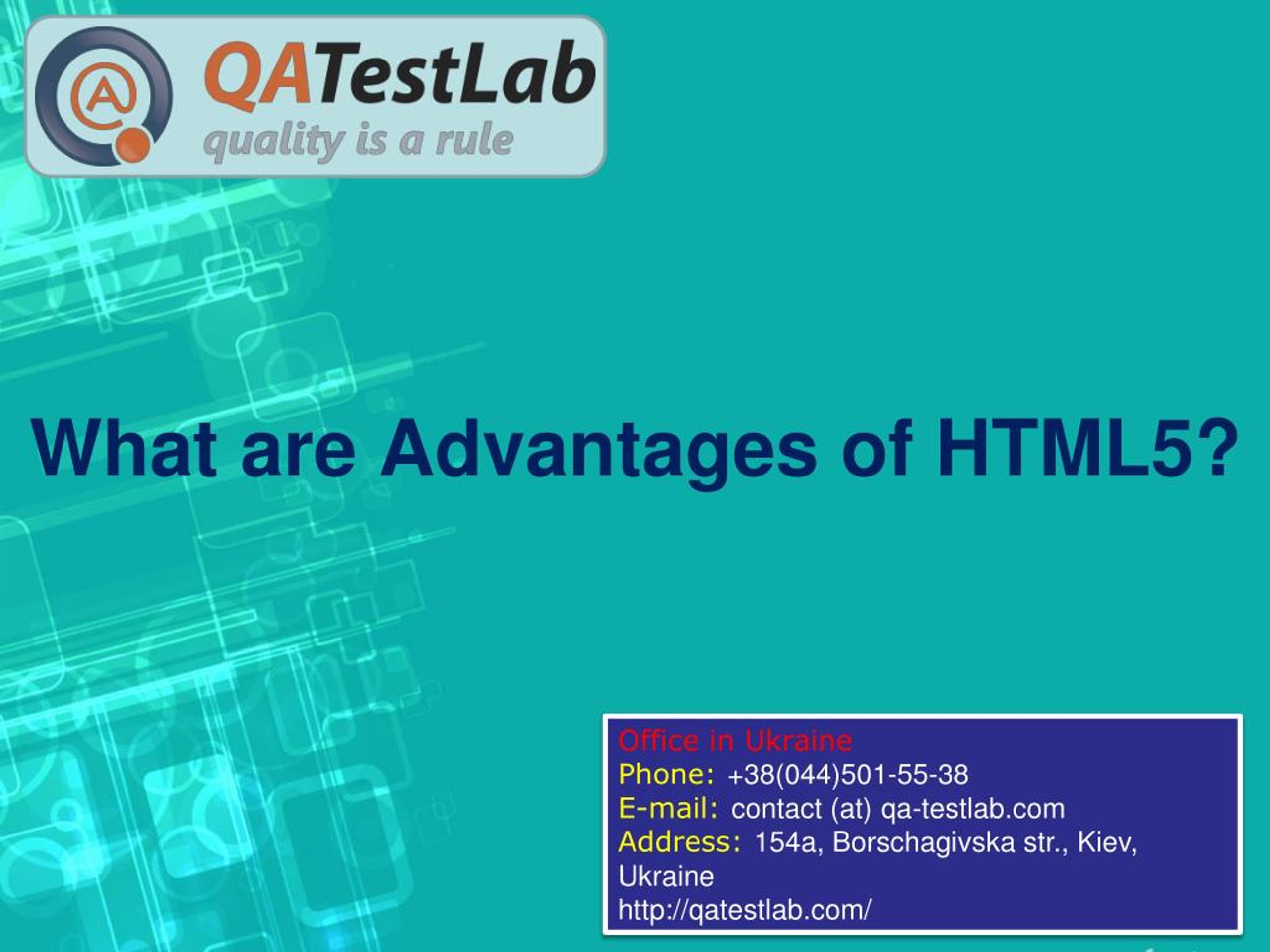 QATestLab
quality is a rule

What are Advantages of HTML5?

Office in Ukraine
Phone: +38(044)501-55-38
E-mail: contact (at) qa-testlab.com
Address: 154a, Borschagivska str., Kiev, Ukraine
http://qatestlab.com/